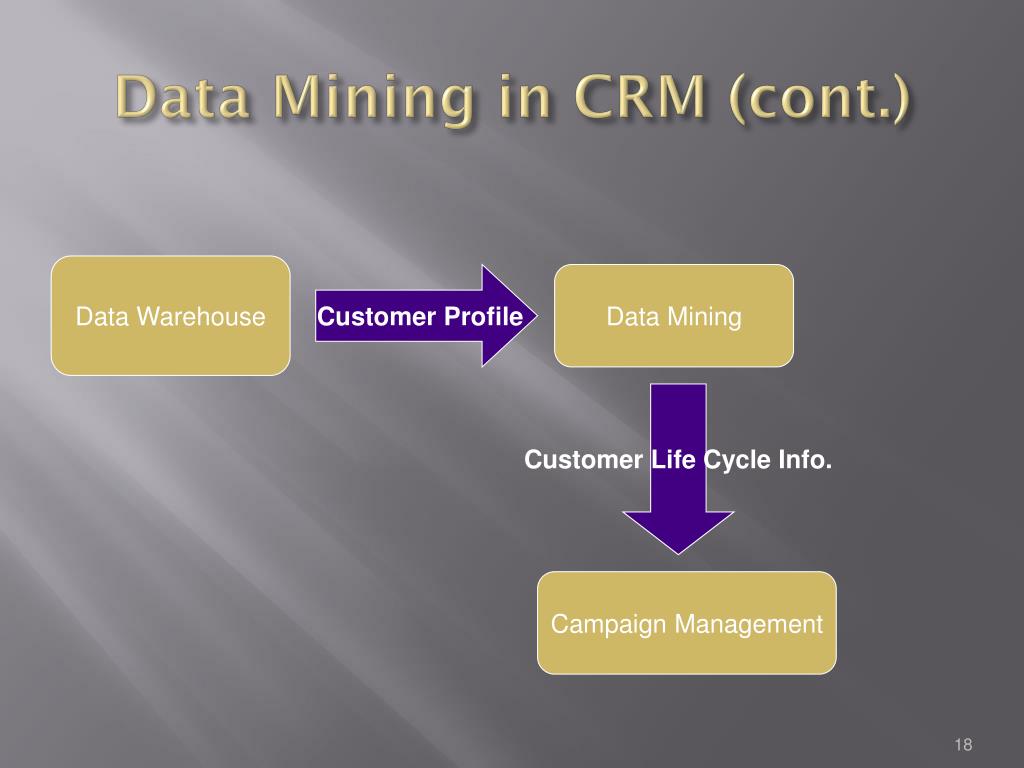 Data Mining in CRM (cont.)

Data Warehouse

Customer Profile

Data Mining

Customer Life Cycle Info.

Campaign Management

18